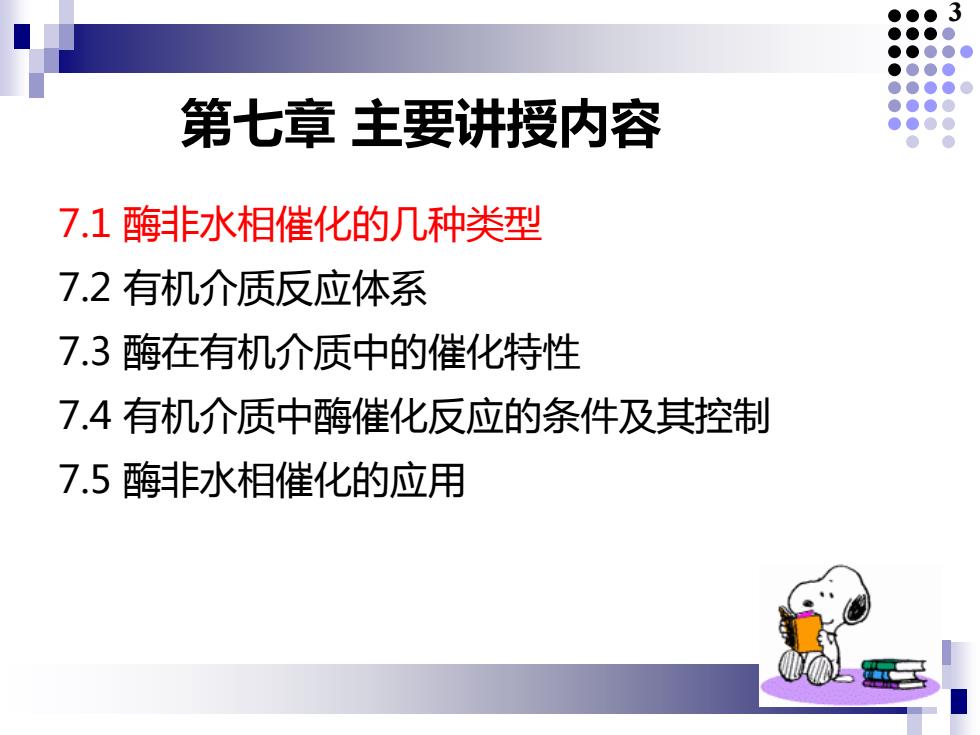 3

第七章 主要讲授内容

7.1 酶非水相催化的几种类型

7.2 有机介质反应体系

7.3 酶在有机介质中的催化特性

7.4 有机介质中酶催化反应的条件及其控制

7.5 酶非水相催化的应用